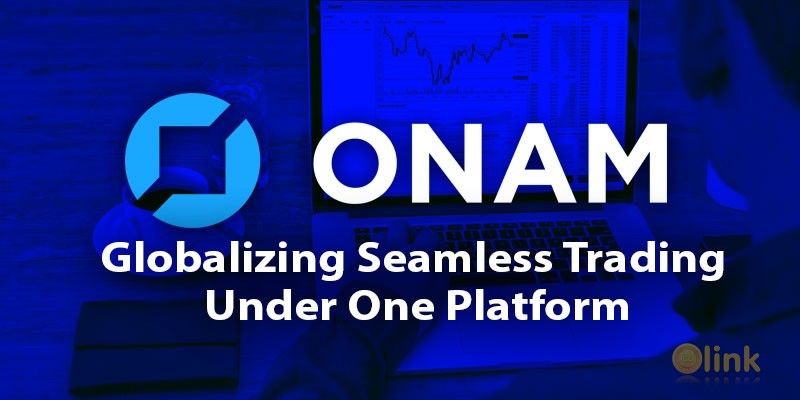 ONAM

Globalizing Seamless Trading Under One Platform

link